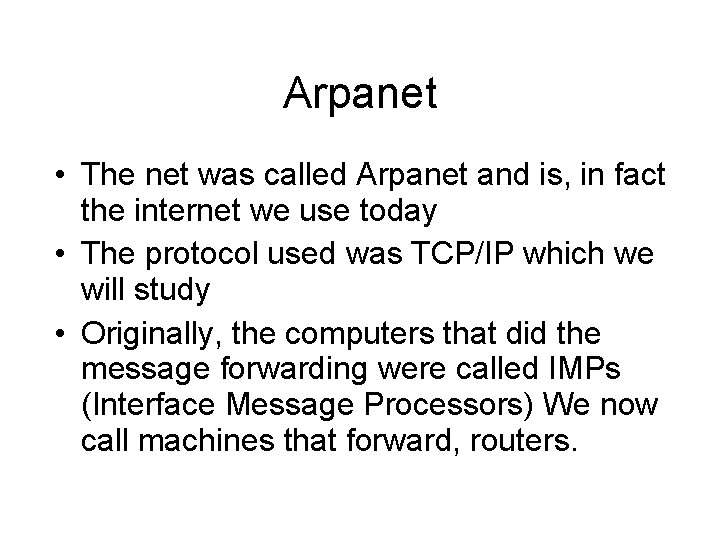 Arpanet

• The net was called Arpanet and is, in fact the internet we use today
• The protocol used was TCP/IP which we will study
• Originally, the computers that did the message forwarding were called IMPs (Interface Message Processors) We now call machines that forward, routers.